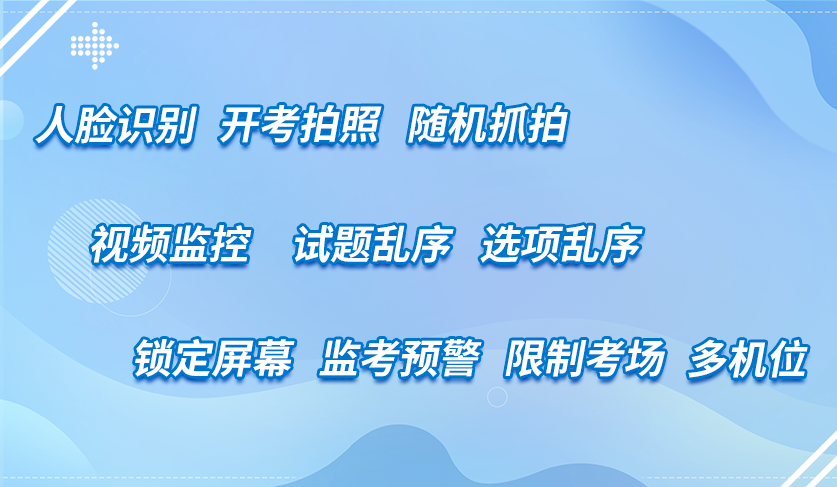 人脸识别 开考拍照 随机抓拍

视频监控 试题乱序 选项乱序

锁定屏幕 监考预警 限制考场 多机位